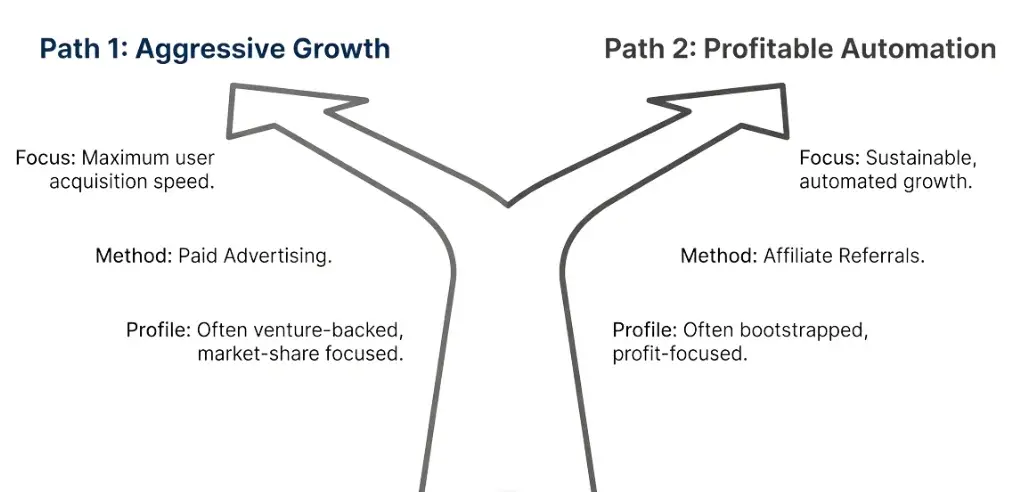 Path 1: Aggressive Growth

Focus: Maximum user acquisition speed.

Method: Paid Advertising.

Profile: Often venture-backed, market-share focused.

Path 2: Profitable Automation

Focus: Sustainable, automated growth.

Method: Affiliate Referrals.

Profile: Often bootstrapped, profit-focused.